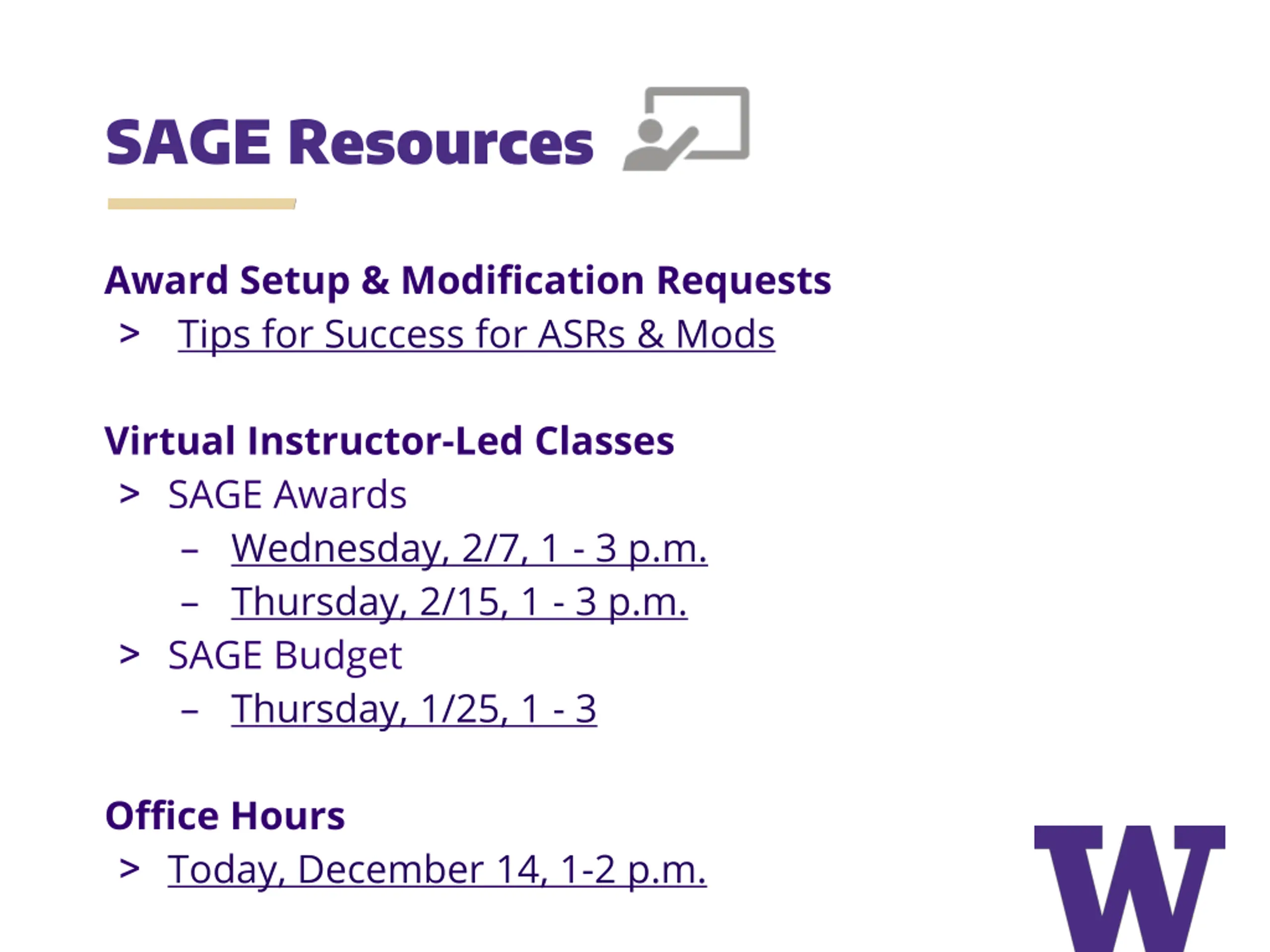 SAGE Resources

Award Setup & Modification Requests
> Tips for Success for ASRs & Mods

Virtual Instructor-Led Classes
> SAGE Awards
– Wednesday, 2/7, 1 - 3 p.m.
– Thursday, 2/15, 1 - 3 p.m.
> SAGE Budget
– Thursday, 1/25, 1 - 3

Office Hours
> Today, December 14, 1-2 p.m.

W